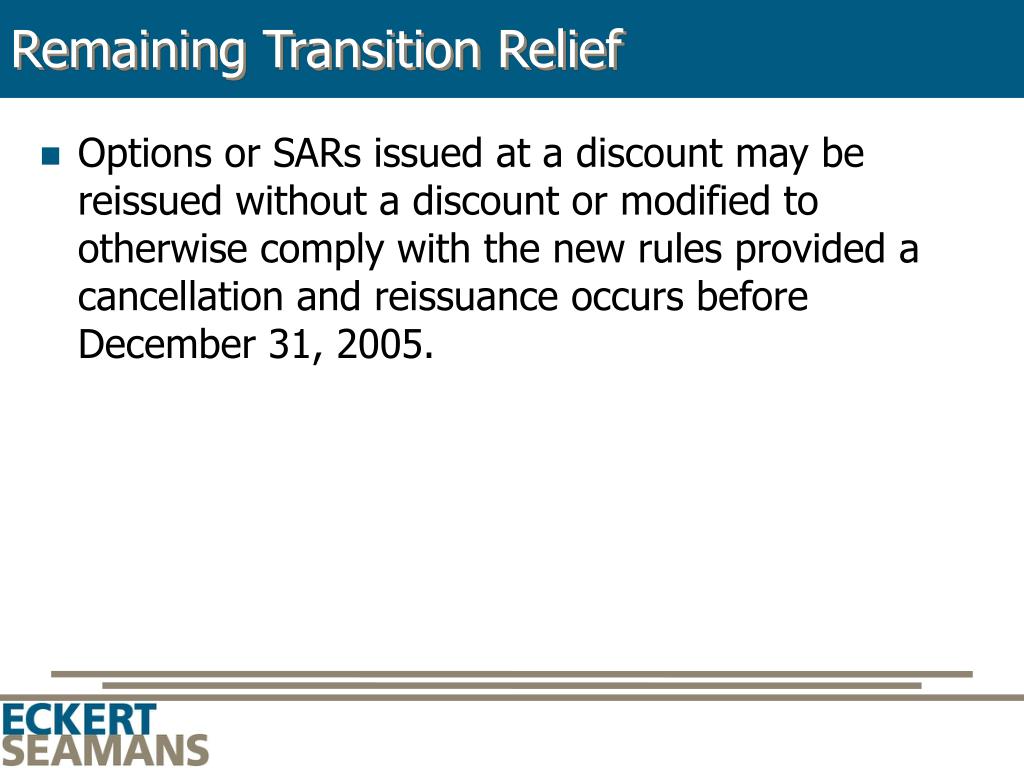 Remaining Transition Relief

Options or SARs issued at a discount may be reissued without a discount or modified to otherwise comply with the new rules provided a cancellation and reissuance occurs before December 31, 2005.

ECKERT
SEAMANS